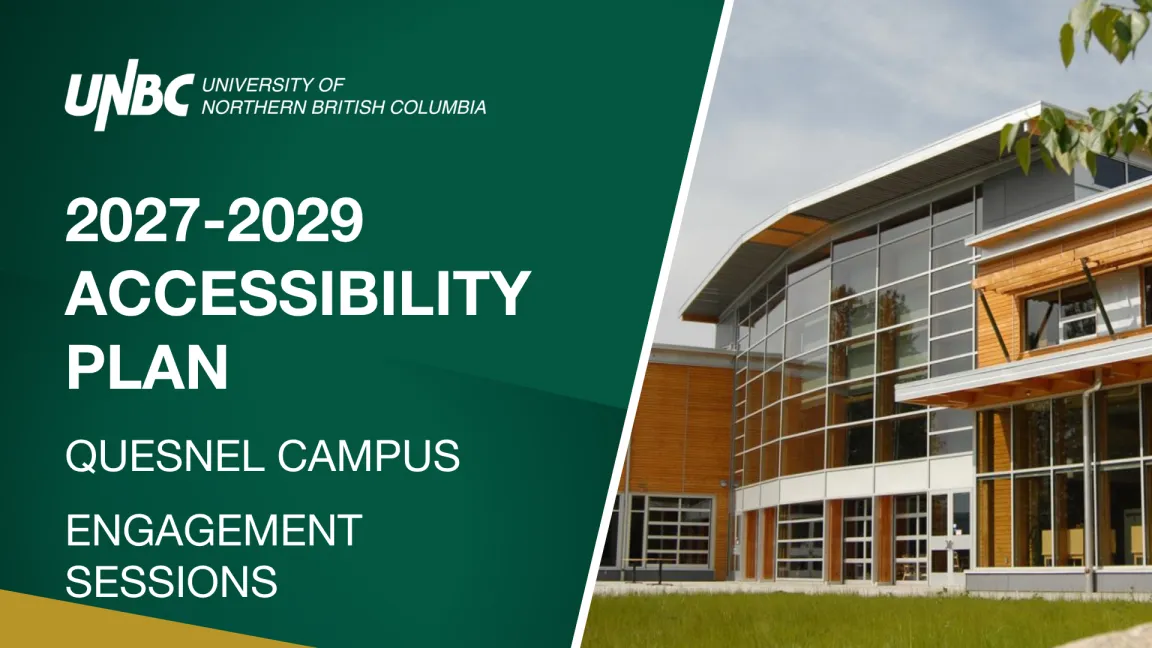 UNBC UNIVERSITY OF NORTHERN BRITISH COLUMBIA

2027-2029 ACCESSIBILITY PLAN

QUESNEL CAMPUS

ENGAGEMENT SESSIONS